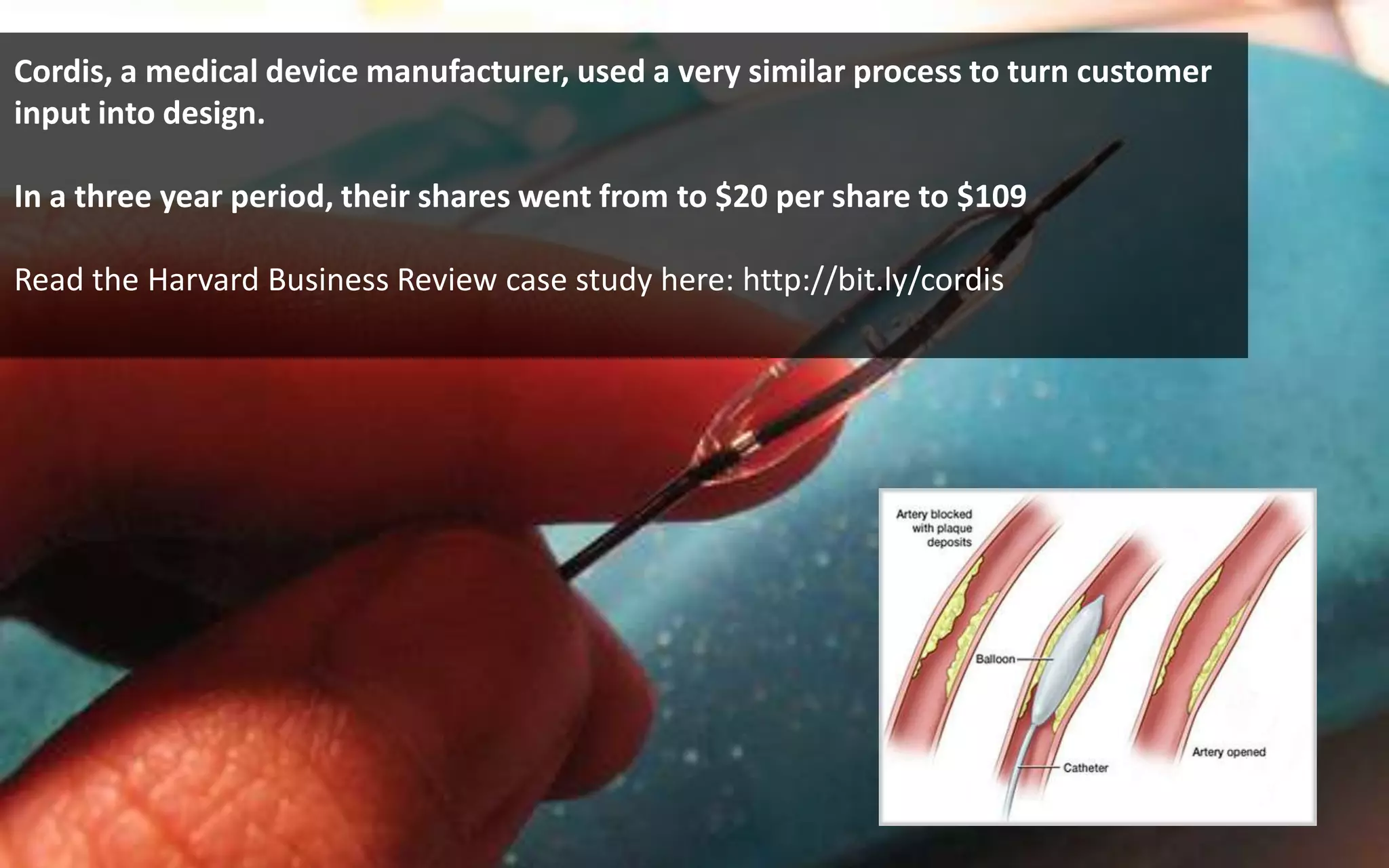 Cordis, a medical device manufacturer, used a very similar process to turn customer input into design.

In a three year period, their shares went from to \$20 per share to \$109

Read the Harvard Business Review case study here: http://bit.ly/cordis

Artery blocked with plaque deposits

Balloon

Catheter

Artery opened